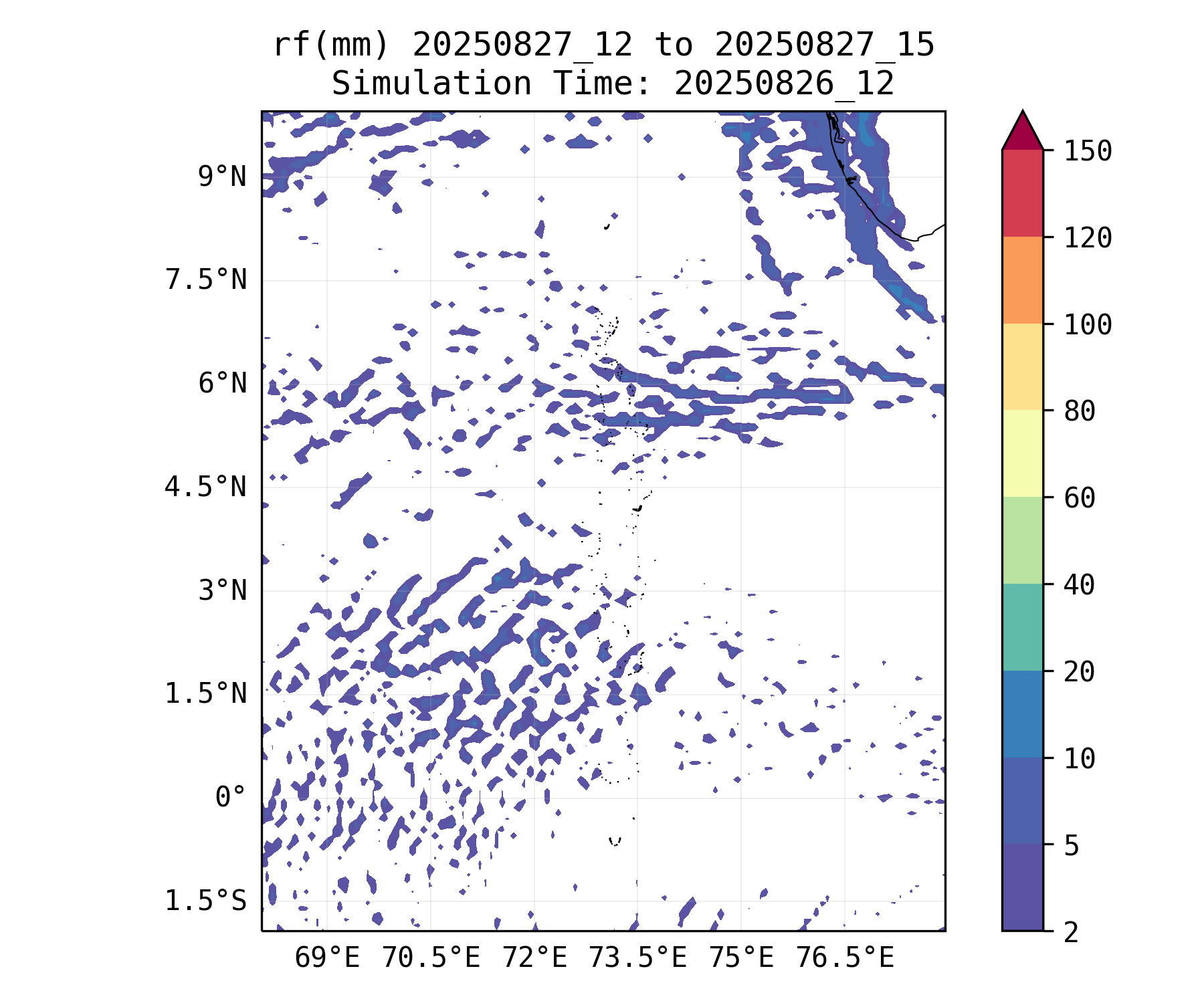 rf(mm) 20250827_12 to 20250827_15
Simulation Time: 20250826_12

9°N
7.5°N
6°N
4.5°N
3°N
1.5°N
0°
1.5°S

69°E 70.5°E 72°E 73.5°E 75°E 76.5°E

150
120
100
80
60
40
20
10
5
2